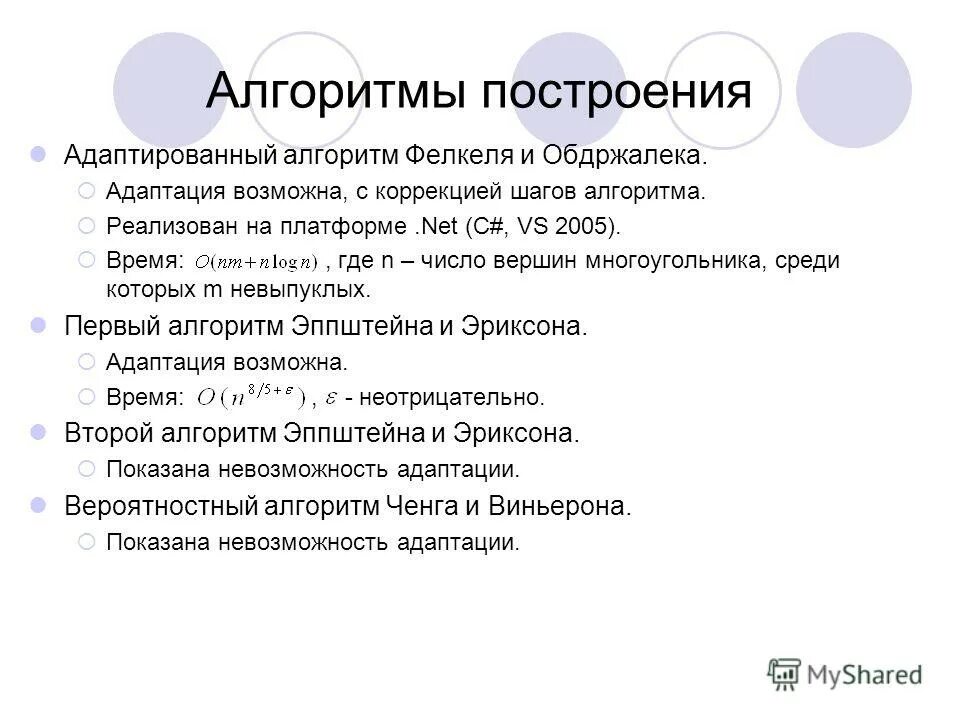 Алгоритмы построения

Адаптированный алгоритм Фелкеля и Обдржалека.

Адаптация возможна, с коррекцией шагов алгоритма.

Реализован на платформе .Net (C#, VS 2005).

Время: $O(nm+n\log n)$ , где n – число вершин многоугольника, среди которых m невыпуклых.

Первый алгоритм Эппштейна и Эриксона.

Адаптация возможна.

Время: $O(n^{8/5+\varepsilon})$ , $\varepsilon$ - неотрицательно.

Второй алгоритм Эппштейна и Эриксона.

Показана невозможность адаптации.

Вероятностный алгоритм Ченга и Виньерона.

Показана невозможность адаптации.

MyShared